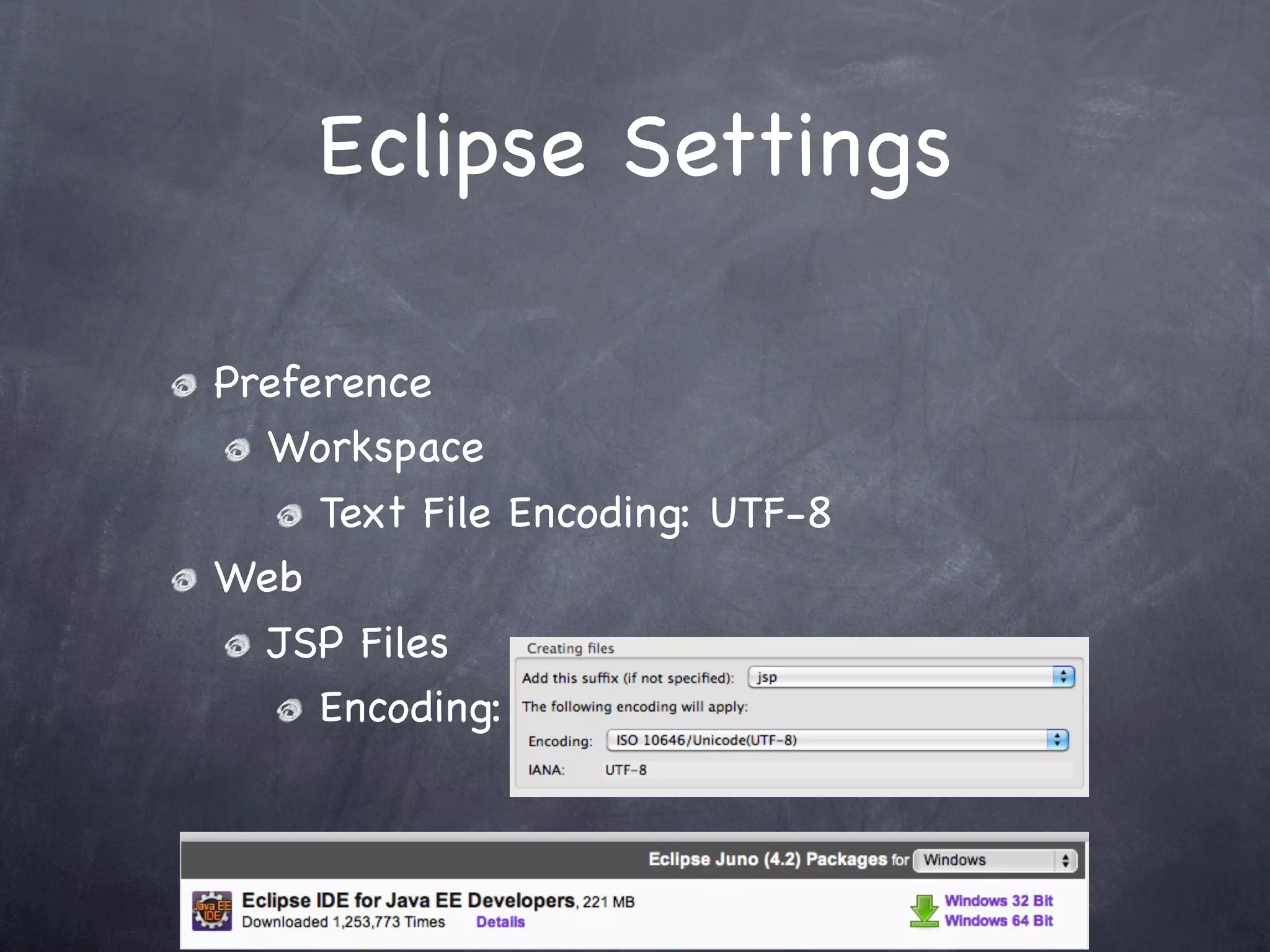 Eclipse Settings

Preference

Workspace

Text File Encoding: UTF-8

Web

JSP Files

Encoding:

Creating files

Add this suffix (if not specified): jsp

The following encoding will apply:

Encoding: ISO 10646/Unicode(UTF-8)

IANA: UTF-8

Eclipse Juno (4.2) Packages for Windows

Java EE IDE

Eclipse IDE for Java EE Developers, 221 MB
Downloaded 1,253,773 Times Details

Windows 32 Bit
Windows 64 Bit